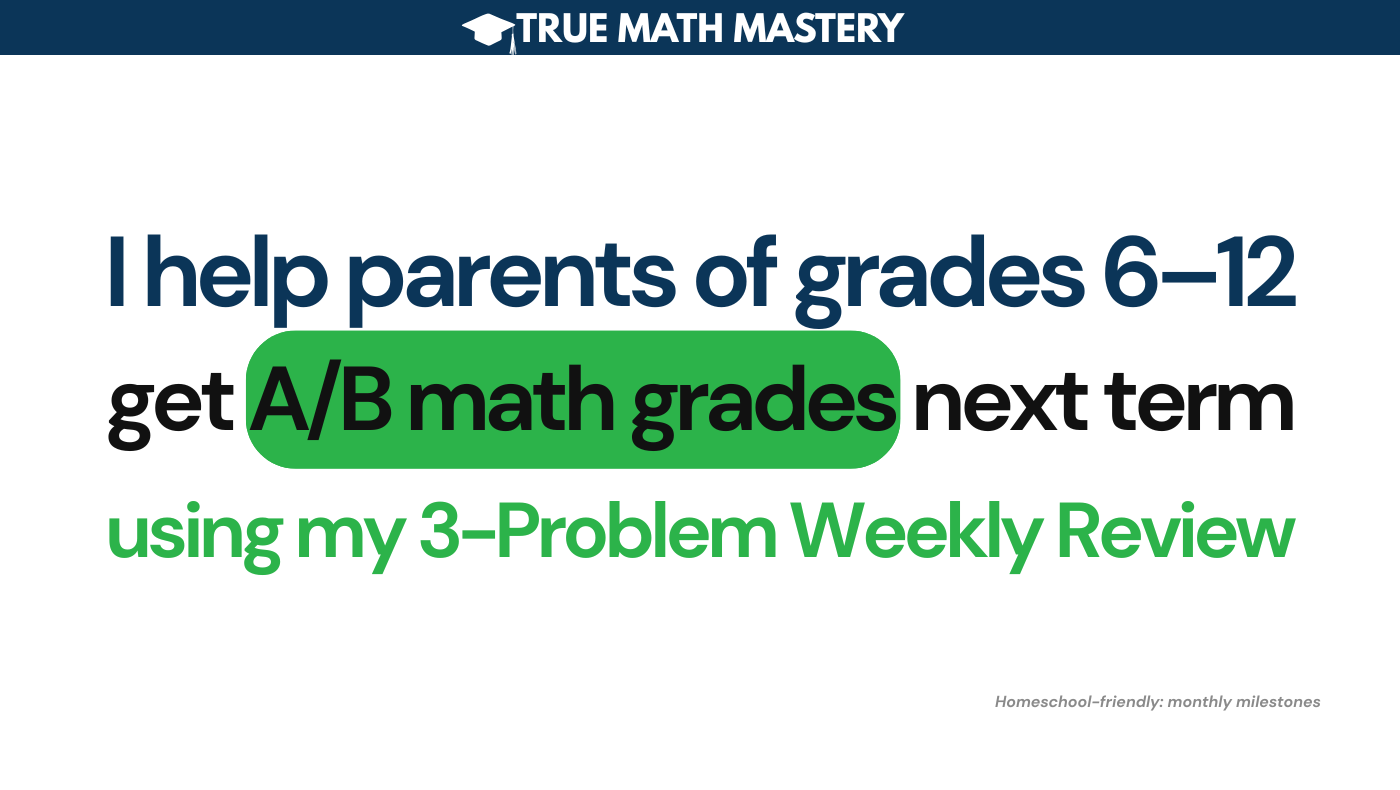 TRUE MATH MASTERY

I help parents of grades 6–12 get A/B math grades next term using my 3-Problem Weekly Review

Homeschool-friendly: monthly milestones